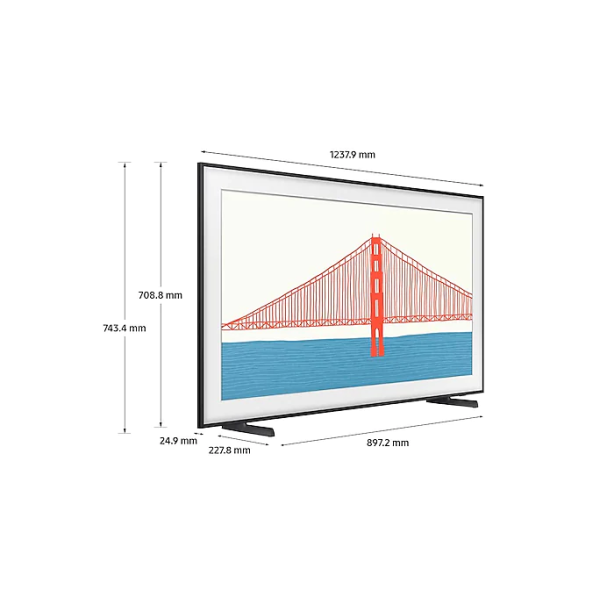 1237.9 mm

708.8 mm

743.4 mm

24.9 mm

227.8 mm

897.2 mm